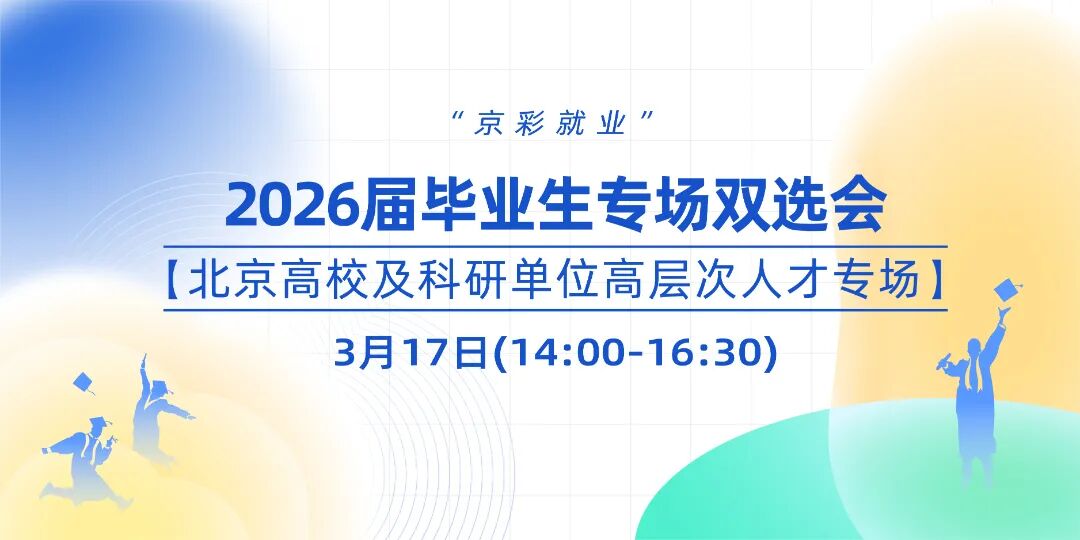 “京彩就业”

2026届毕业生专场双选会

【北京高校及科研单位高层次人才专场】

3月17日(14:00-16:30)